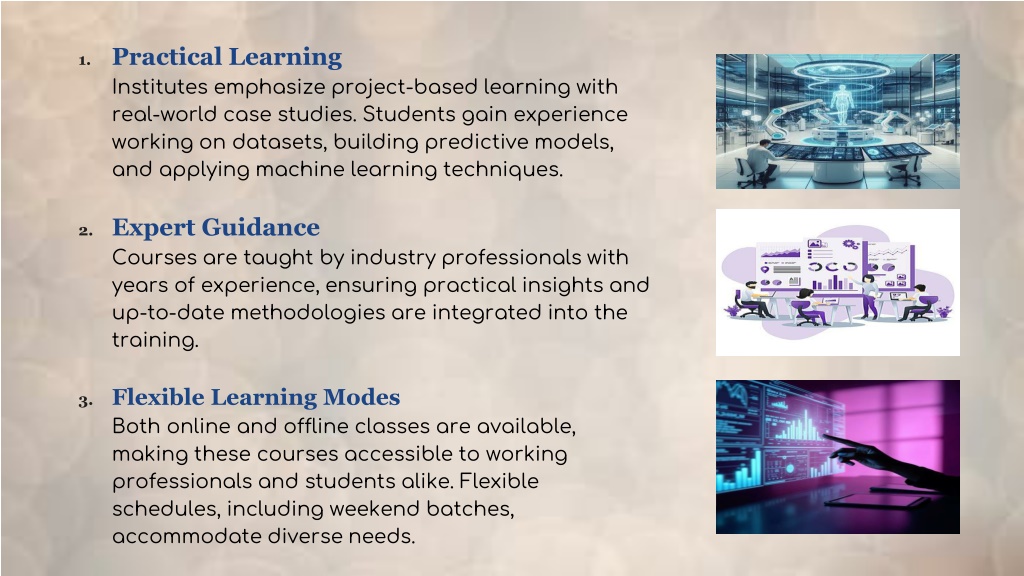 1. Practical Learning
Institutes emphasize project-based learning with real-world case studies. Students gain experience working on datasets, building predictive models, and applying machine learning techniques.

2. Expert Guidance
Courses are taught by industry professionals with years of experience, ensuring practical insights and up-to-date methodologies are integrated into the training.

3. Flexible Learning Modes
Both online and offline classes are available, making these courses accessible to working professionals and students alike. Flexible schedules, including weekend batches, accommodate diverse needs.